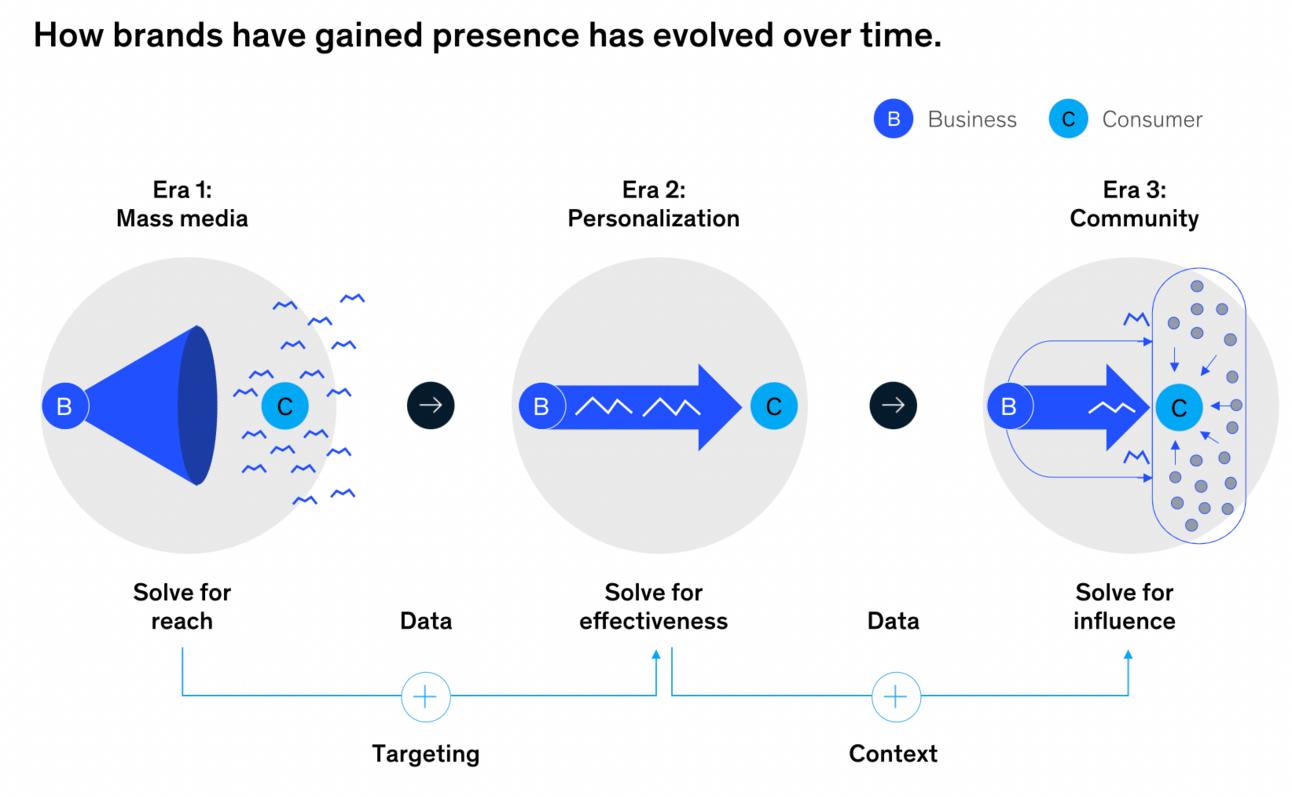 How brands have gained presence has evolved over time.

B Business C Consumer

Era 1:
Mass media

B C

Era 2:
Personalization

B C

Era 3:
Community

B C

Solve for reach

Data

Solve for effectiveness

Data

Solve for influence

Targeting

Context